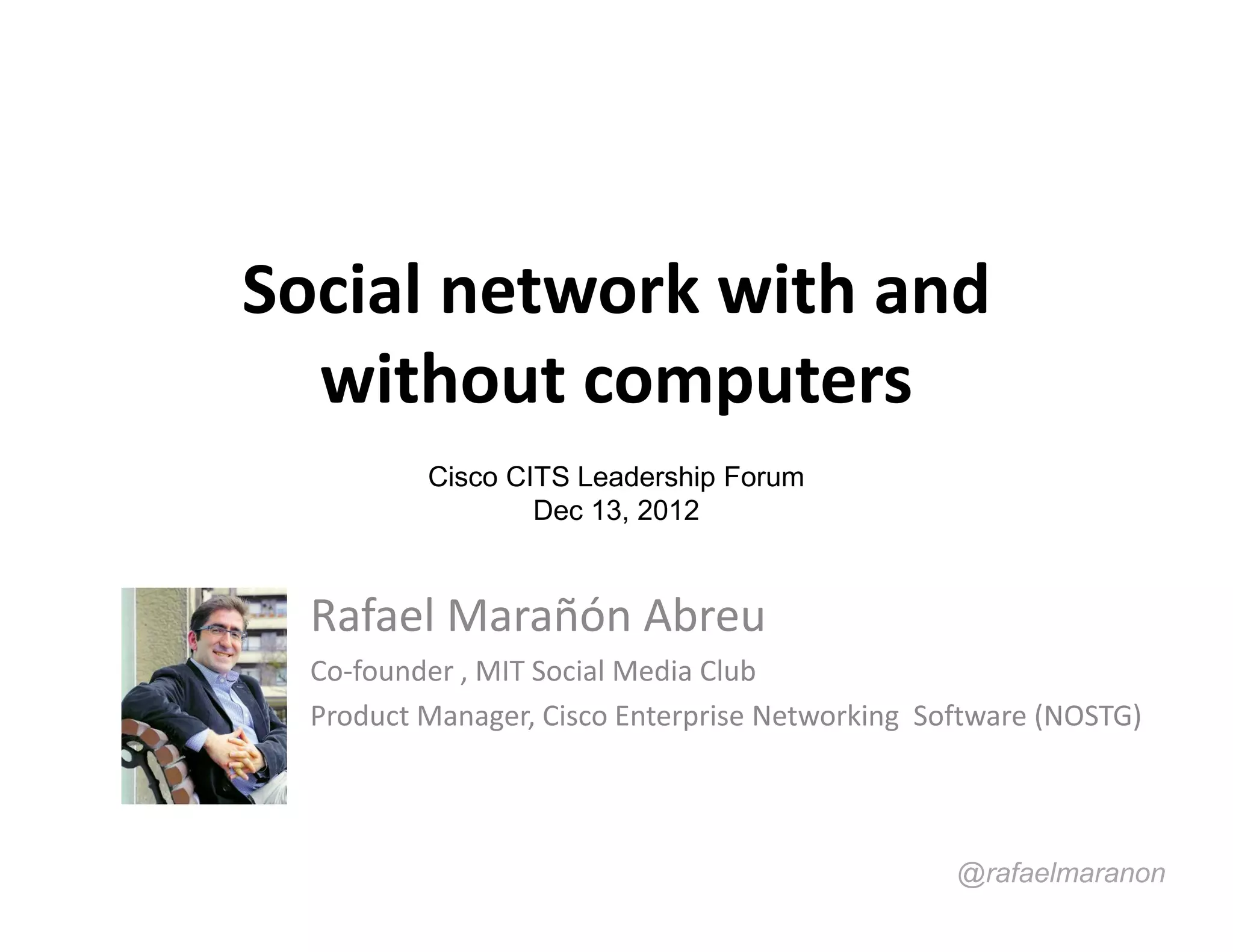 Social network with and without computers

Cisco CITS Leadership Forum
Dec 13, 2012

Rafael Marañón Abreu

Co-founder , MIT Social Media Club

Product Manager, Cisco Enterprise Networking Software (NOSTG)

@rafaelmaranon